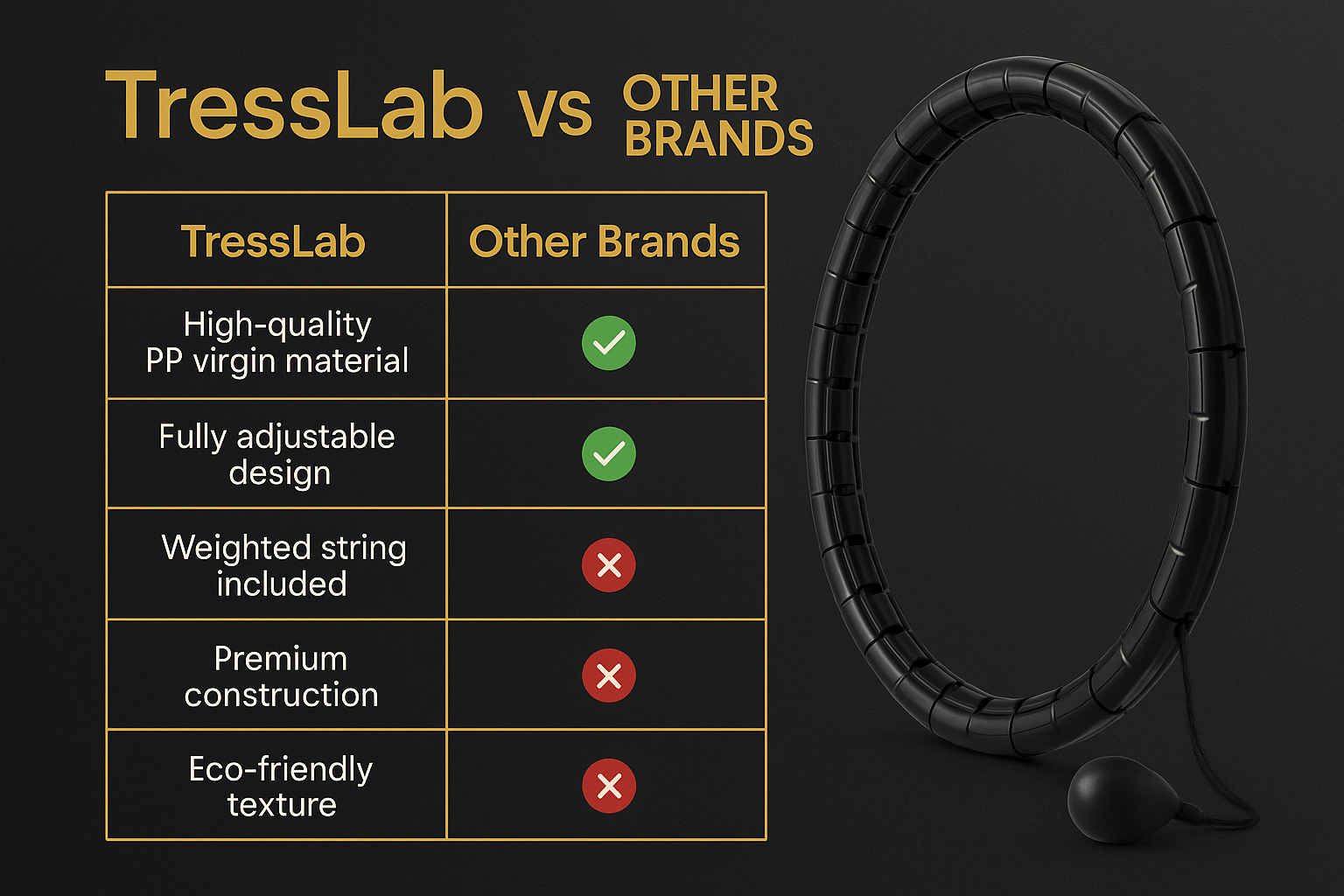 TressLab vs OTHER BRANDS

| TressLab | Other Brands |
|---|---|
| High-quality PP virgin material | ✓ |
| Fully adjustable design | ✓ |
| Weighted string included | ✗ |
| Premium construction | ✗ |
| Eco-friendly texture | ✗ |